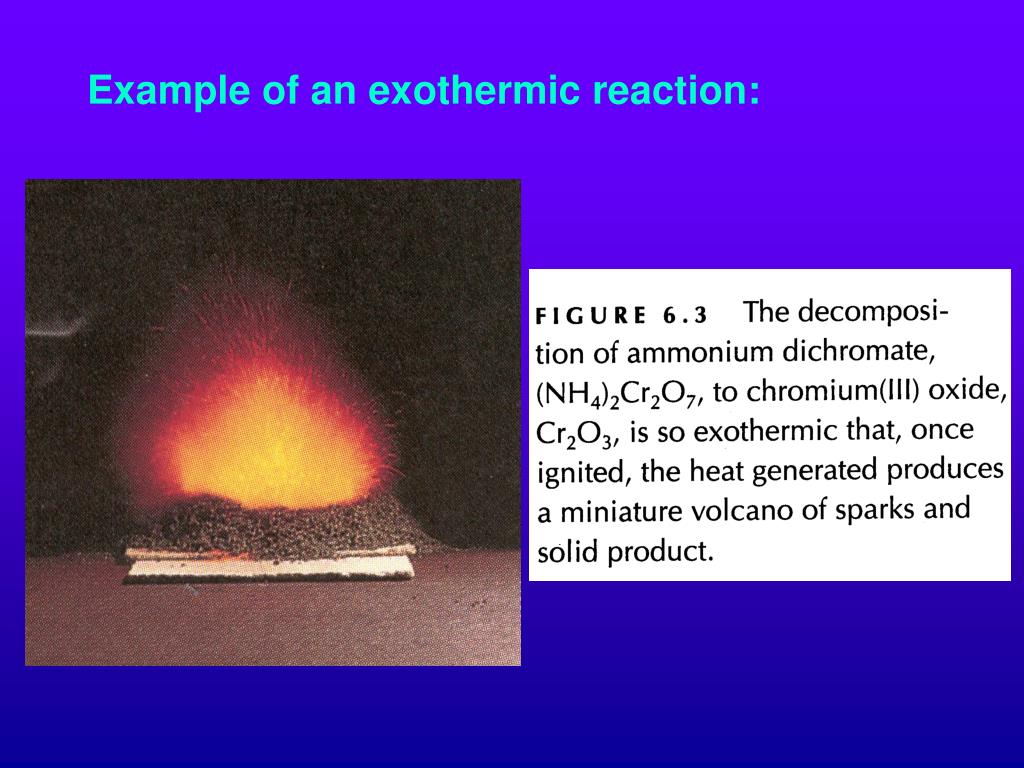 Example of an exothermic reaction:

FIGURE 6.3 The decomposition of ammonium dichromate, $(NH_4)_2Cr_2O_7$, to chromium(III) oxide, $Cr_2O_3$, is so exothermic that, once ignited, the heat generated produces a miniature volcano of sparks and solid product.